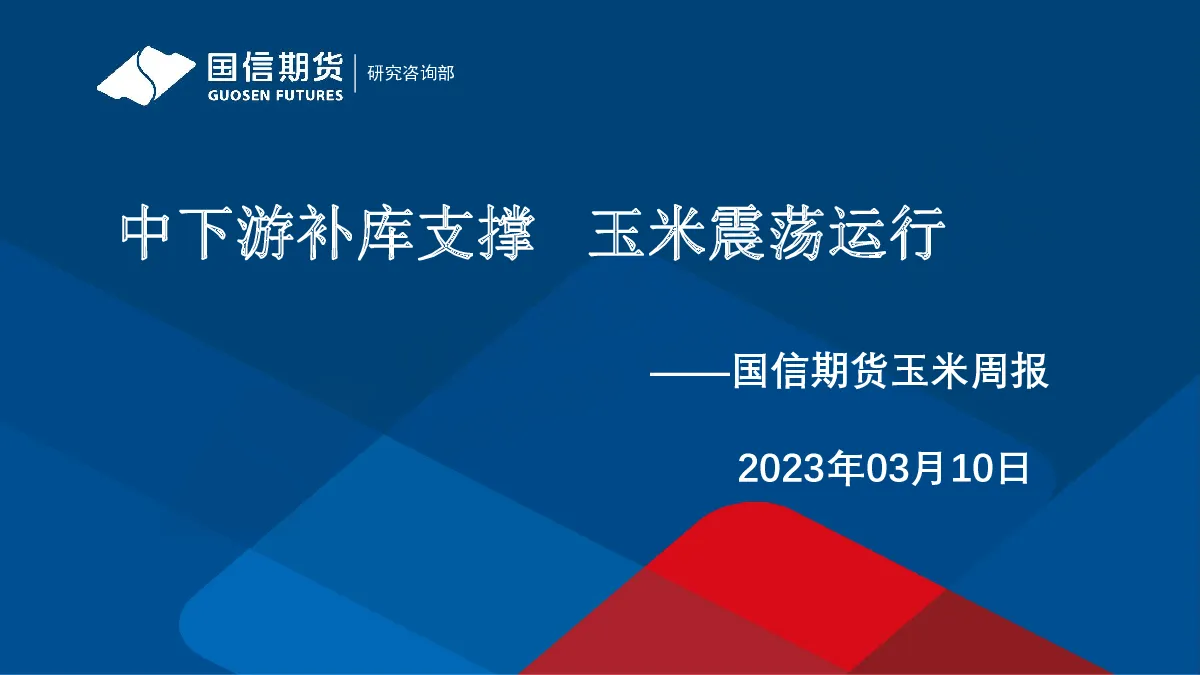 国信期货
GUOSEN FUTURES
研究咨询部

中下游补库支撑　玉米震荡运行

——国信期货玉米周报

2023年03月10日